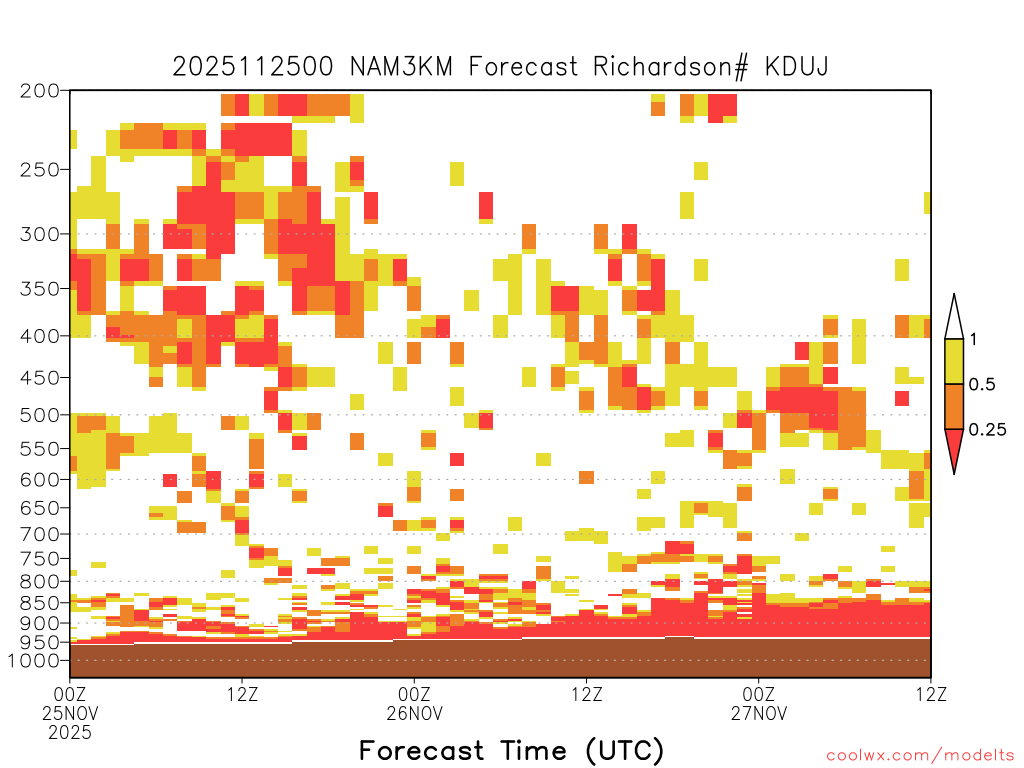 2025112500 NAM3KM Forecast Richardson# KDUJ

200
250
300
350
400
450
500
550
600
650
700
750
800
850
900
950
1000

1
0.5
0.25

00Z
25NOV
2025
12Z
00Z
26NOV
12Z
00Z
27NOV
12Z

Forecast Time (UTC)

coolwx.com/modelts